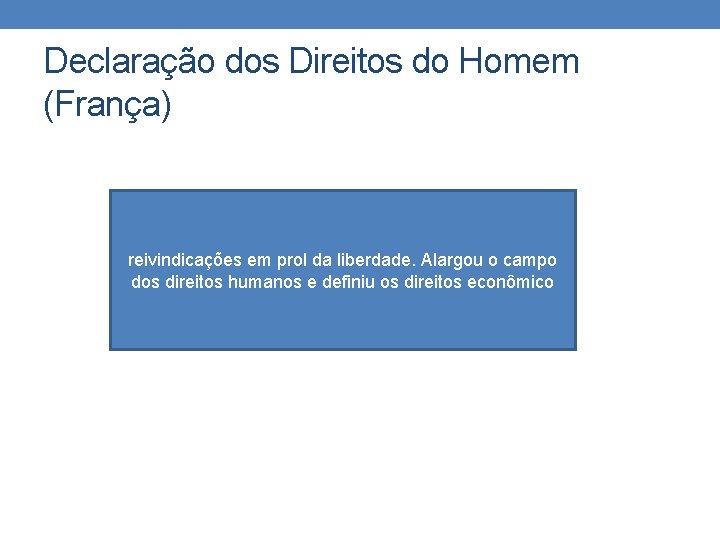 Declaração dos Direitos do Homem (França)

reivindicações em prol da liberdade. Alargou o campo dos direitos humanos e definiu os direitos econômico